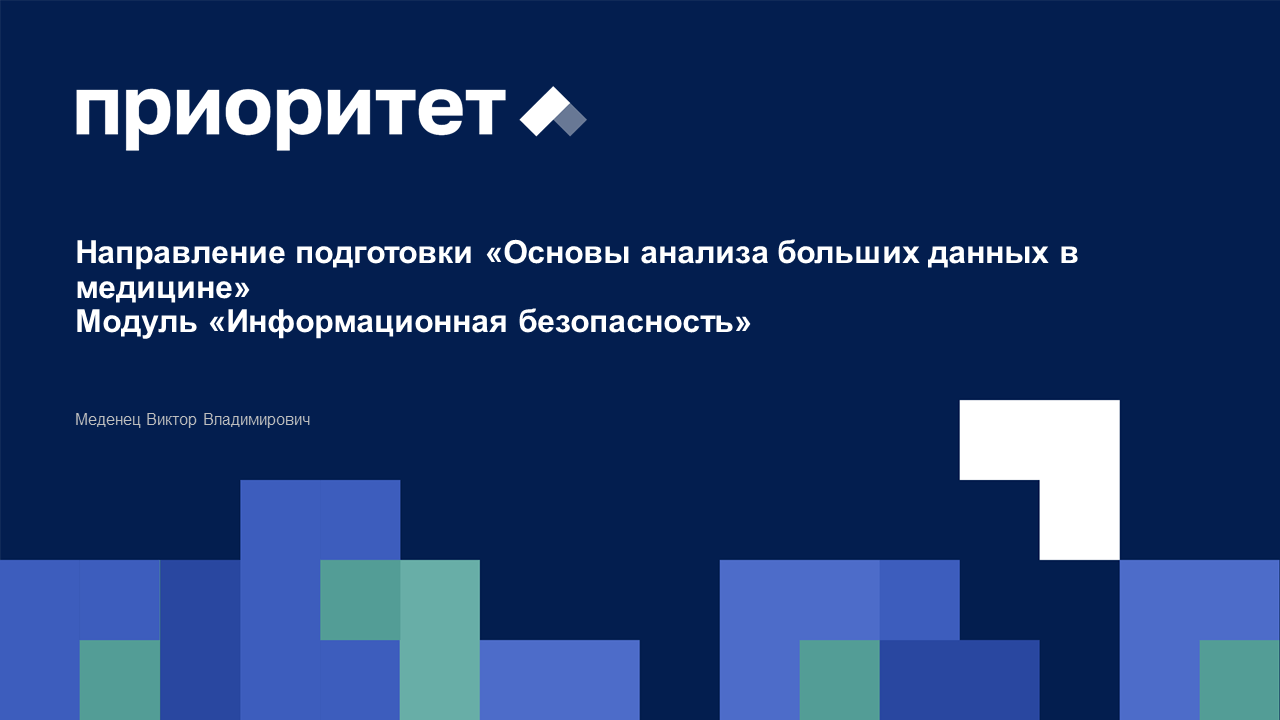 приоритет

Направление подготовки «Основы анализа больших данных в медицине»
Модуль «Информационная безопасность»

Меденец Виктор Владимирович